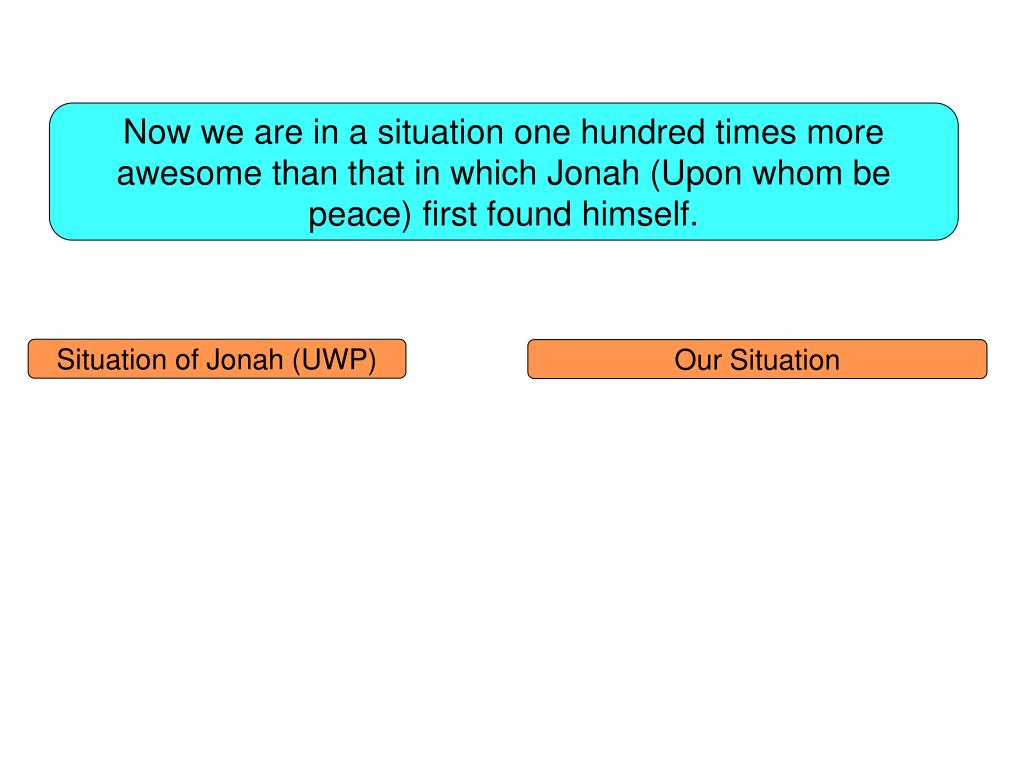 Now we are in a situation one hundred times more awesome than that in which Jonah (Upon whom be peace) first found himself.

Situation of Jonah (UWP)

Our Situation